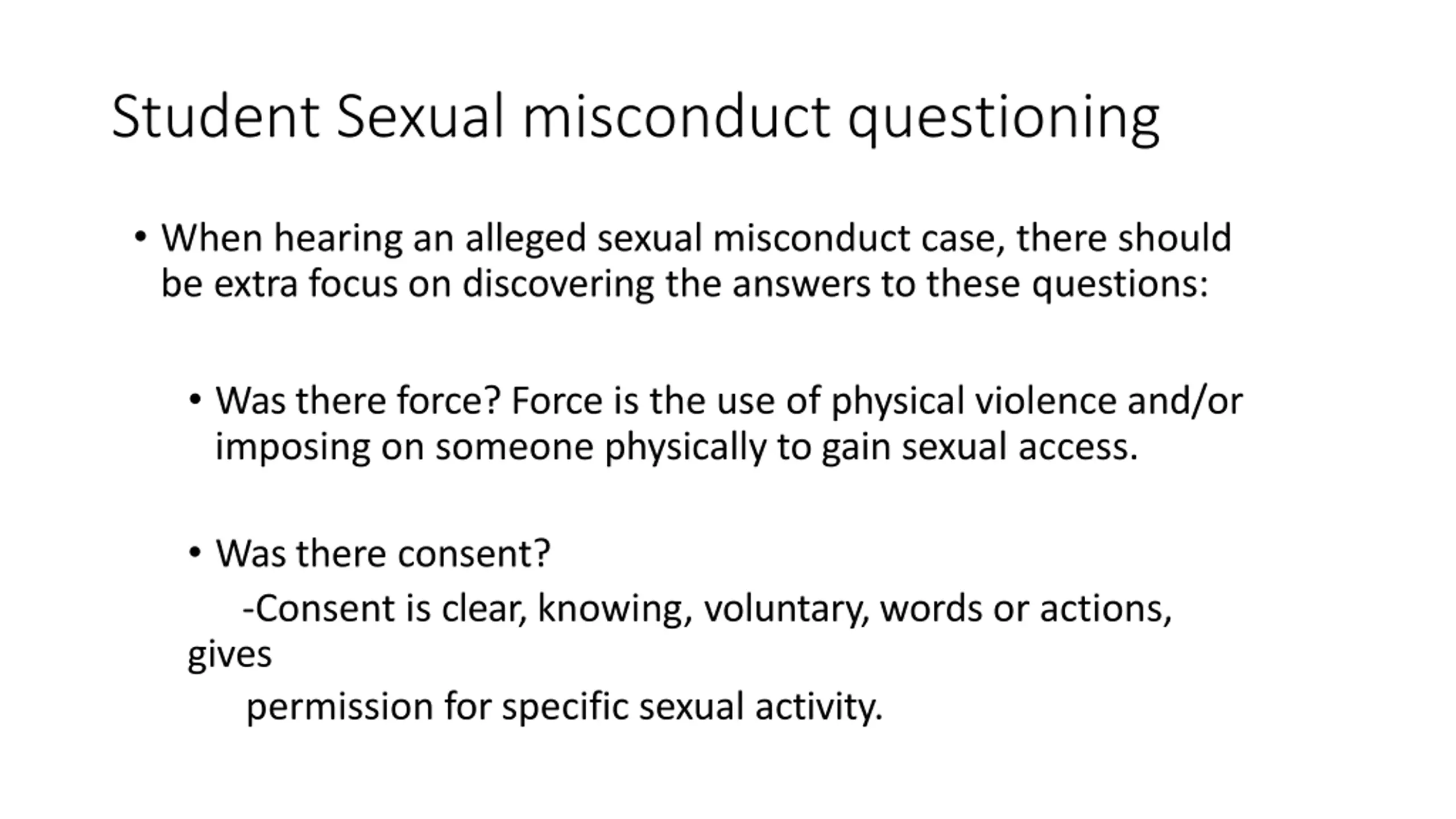 Student Sexual misconduct questioning

• When hearing an alleged sexual misconduct case, there should be extra focus on discovering the answers to these questions:

• Was there force? Force is the use of physical violence and/or imposing on someone physically to gain sexual access.

• Was there consent?

-Consent is clear, knowing, voluntary, words or actions, gives permission for specific sexual activity.